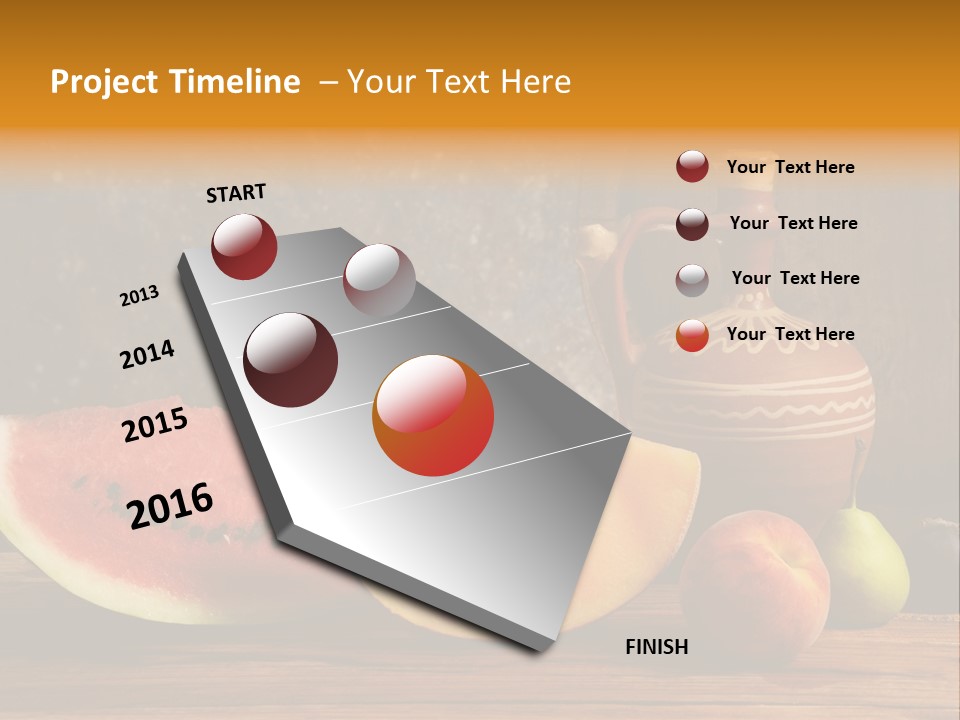 Project Timeline – Your Text Here

START

2013

2014

2015

2016

FINISH

Your Text Here

Your Text Here

Your Text Here

Your Text Here